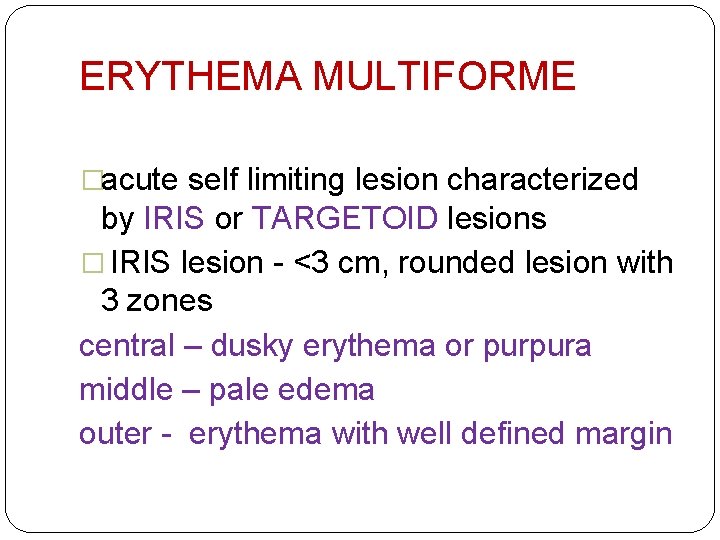 ERYTHEMA MULTIFORME

□acute self limiting lesion characterized by IRIS or TARGETOID lesions

□ IRIS lesion - <3 cm, rounded lesion with 3 zones

central – dusky erythema or purpura

middle – pale edema

outer - erythema with well defined margin